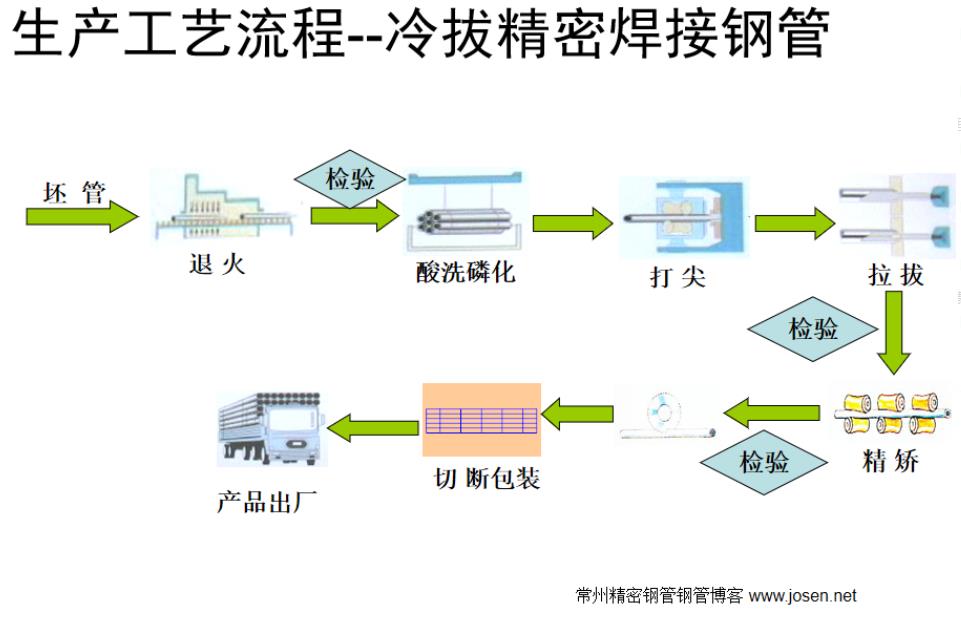 生产工艺流程--冷拔精密焊接钢管

坯 管

退 火

检验

酸洗磷化

打 尖

拉 拔

检验

精 矫

检验

切 断包装

产品出厂

常州精密钢管钢管博客 www.josen.net